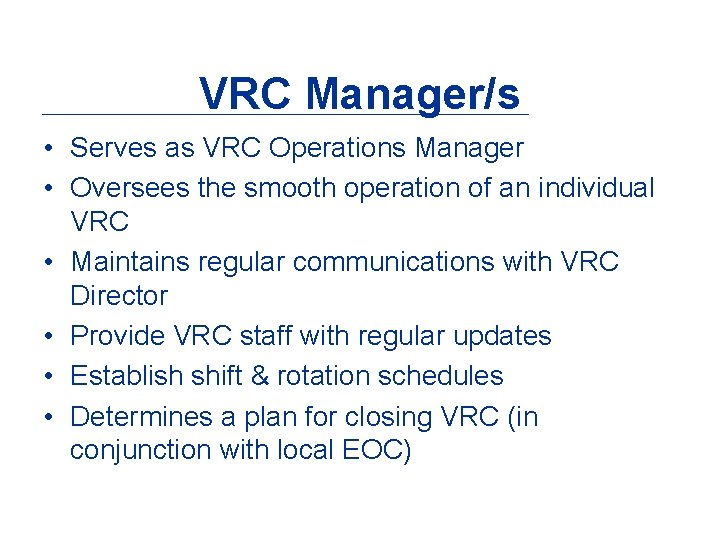 VRC Manager/s

• Serves as VRC Operations Manager
• Oversees the smooth operation of an individual VRC
• Maintains regular communications with VRC Director
• Provide VRC staff with regular updates
• Establish shift & rotation schedules
• Determines a plan for closing VRC (in conjunction with local EOC)